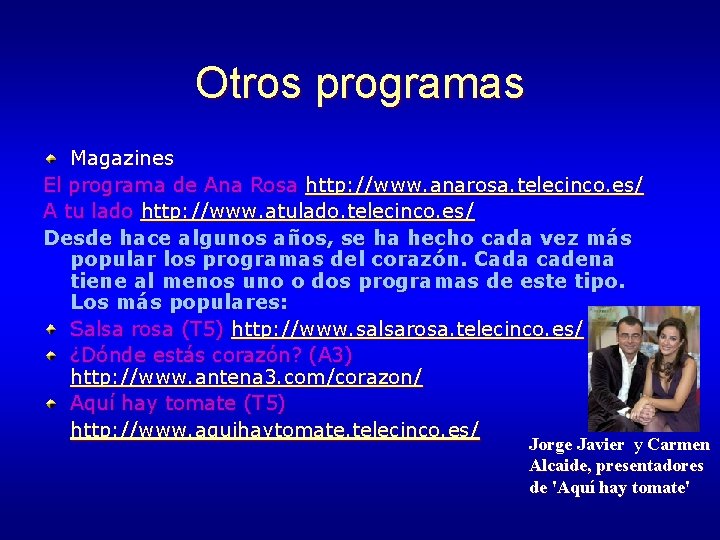 Otros programas

Magazines

El programa de Ana Rosa http://www.anarosa.telecinco.es/

A tu lado http://www.atulado.telecinco.es/

Desde hace algunos años, se ha hecho cada vez más popular los programas del corazón. Cada cadena tiene al menos uno o dos programas de este tipo. Los más populares:

Salsa rosa (T5) http://www.salsarosa.telecinco.es/

¿Dónde estás corazón? (A3) http://www.antena3.com/corazon/

Aquí hay tomate (T5) http://www.aquihaytomate.telecinco.es/

Jorge Javier y Carmen Alcaide, presentadores de 'Aquí hay tomate'